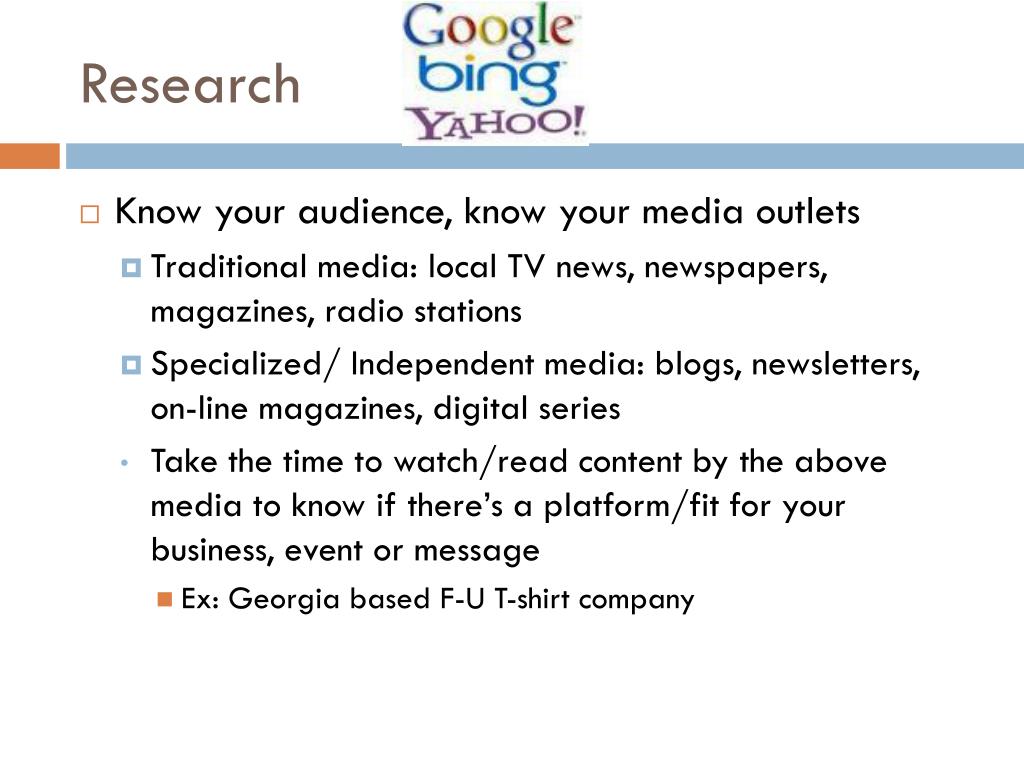 Research

Google
bing
YAHOO!

Know your audience, know your media outlets

Traditional media: local TV news, newspapers, magazines, radio stations

Specialized/ Independent media: blogs, newsletters, on-line magazines, digital series

Take the time to watch/read content by the above media to know if there's a platform/fit for your business, event or message

Ex: Georgia based F-U T-shirt company